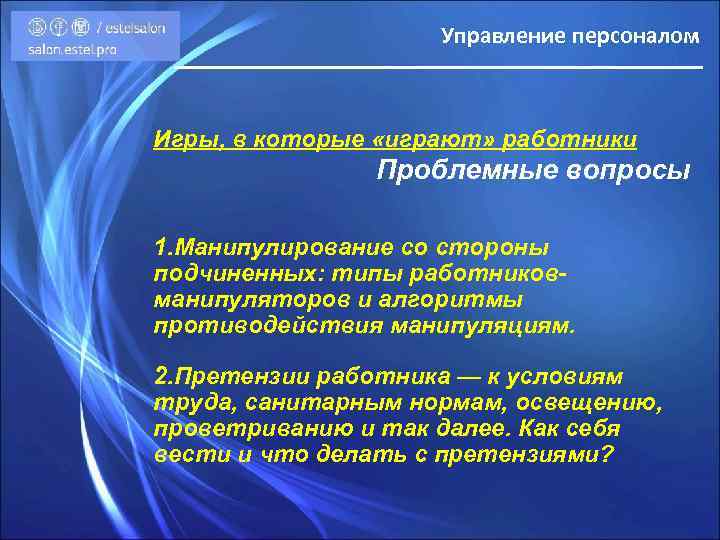 / estelsalon
salon.estel.pro

Управление персоналом

Игры, в которые «играют» работники
Проблемные вопросы

1.Манипулирование со стороны подчиненных: типы работников-манипуляторов и алгоритмы противодействия манипуляциям.

2.Претензии работника — к условиям труда, санитарным нормам, освещению, проветриванию и так далее. Как себя вести и что делать с претензиями?